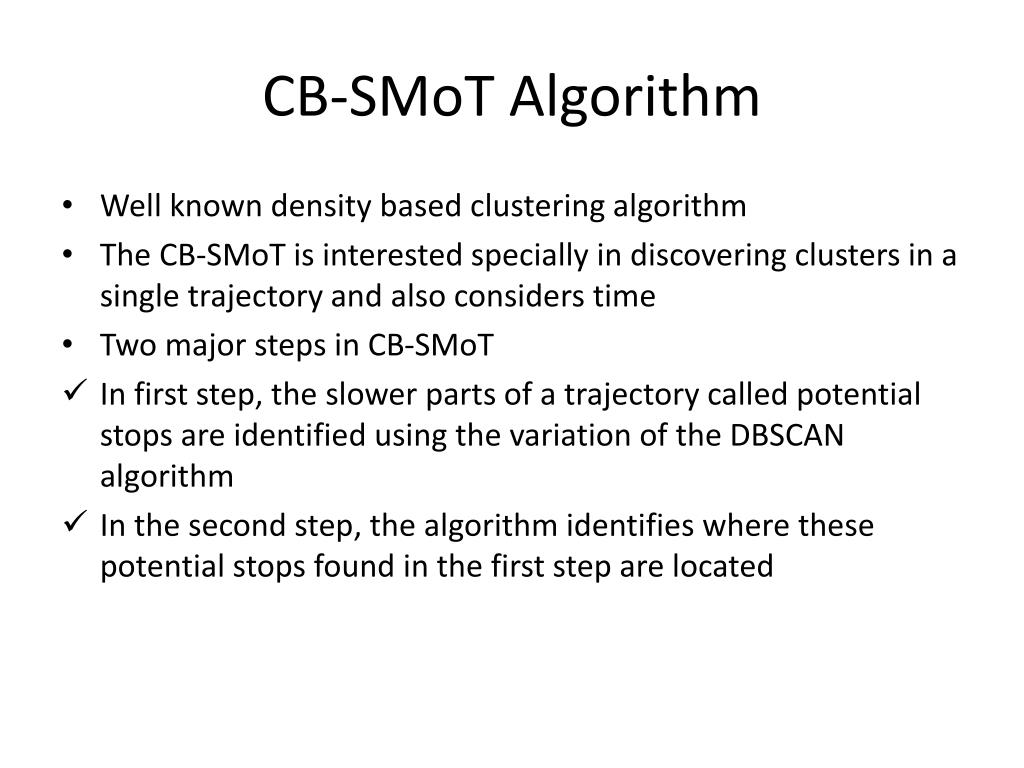 CB-SMoT Algorithm

• Well known density based clustering algorithm
• The CB-SMoT is interested specially in discovering clusters in a single trajectory and also considers time
• Two major steps in CB-SMoT
✓ In first step, the slower parts of a trajectory called potential stops are identified using the variation of the DBSCAN algorithm
✓ In the second step, the algorithm identifies where these potential stops found in the first step are located